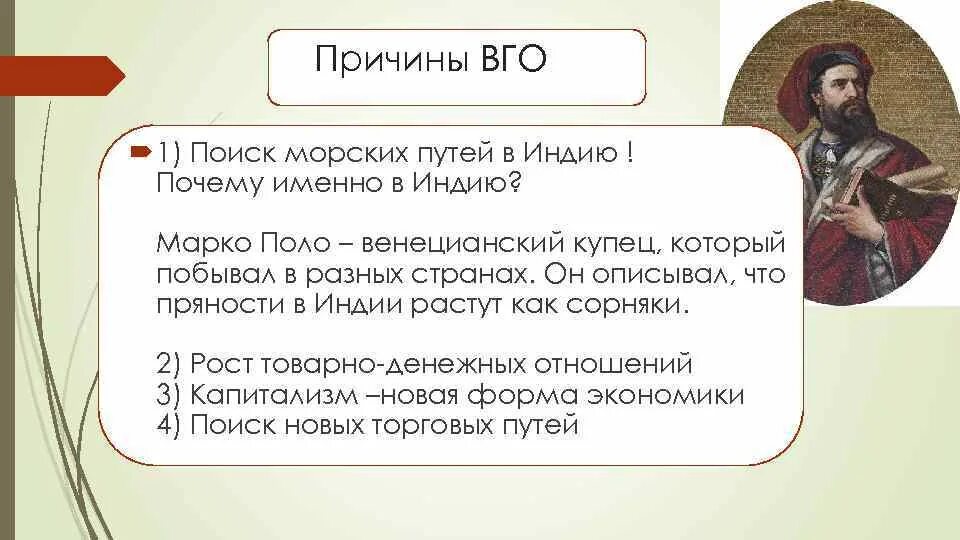 Причины ВГО

1) Поиск морских путей в Индию ! Почему именно в Индию?

Марко Поло – венецианский купец, который побывал в разных странах. Он описывал, что пряности в Индии растут как сорняки.

2) Рост товарно-денежных отношений
3) Капитализм –новая форма экономики
4) Поиск новых торговых путей